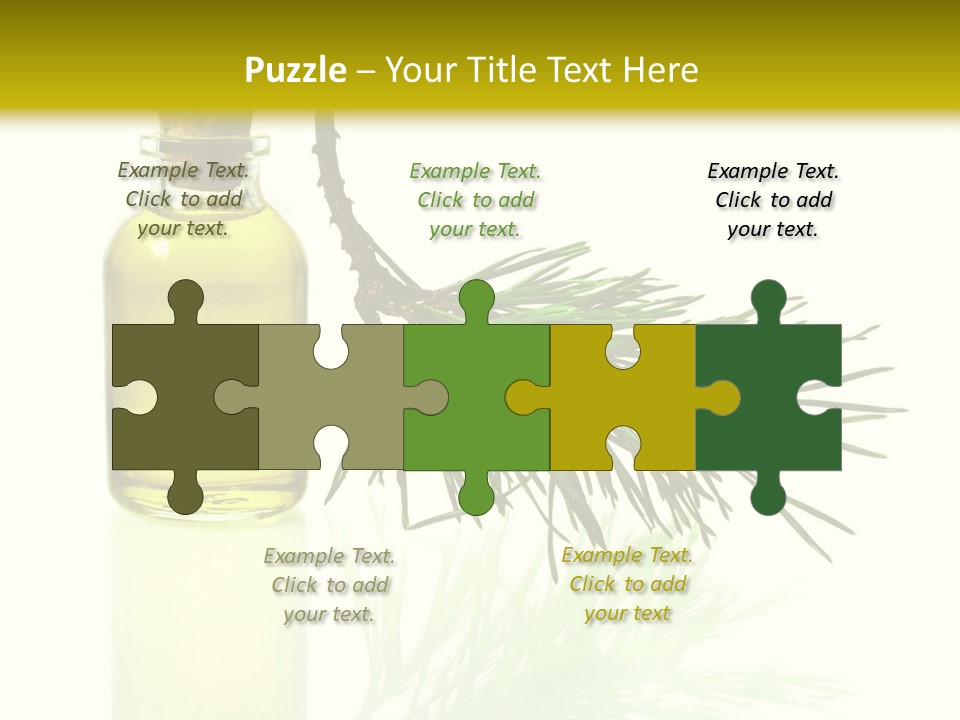 Puzzle – Your Title Text Here

Example Text. Click to add your text.

Example Text. Click to add your text.

Example Text. Click to add your text.

Example Text. Click to add your text.

Example Text. Click to add your text